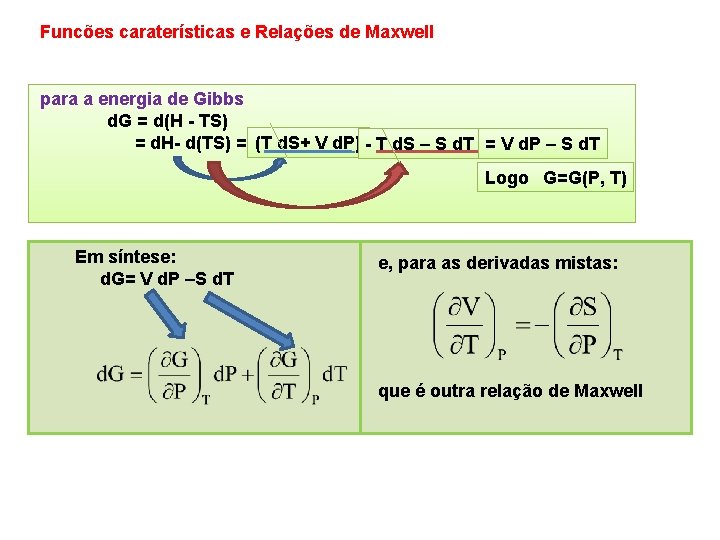 Funcões caraterísticas e Relações de Maxwell

para a energia de Gibbs
dG = d(H - TS)
= dH- d(TS) = (T dS+ V dP) - T dS – S dT = V dP – S dT

Logo G=G(P, T)

Em síntese:
dG= V dP –S dT

$dG = \left(\frac{\partial G}{\partial P}\right)_T dP + \left(\frac{\partial G}{\partial T}\right)_P dT$

e, para as derivadas mistas:

$\left(\frac{\partial V}{\partial T}\right)_P = -\left(\frac{\partial S}{\partial P}\right)_T$

que é outra relação de Maxwell